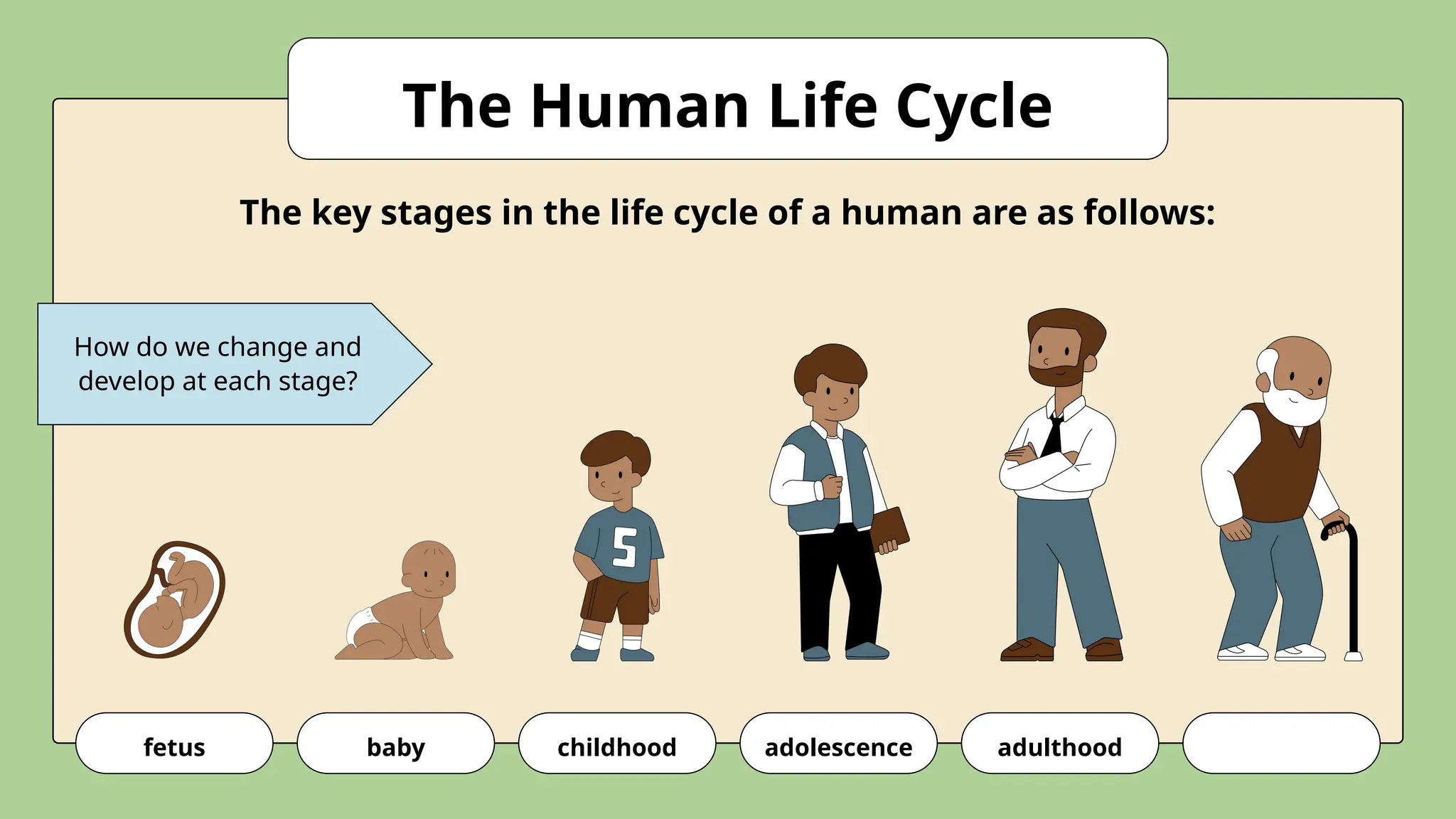 The Human Life Cycle

The key stages in the life cycle of a human are as follows:

How do we change and develop at each stage?

5

fetus

baby

childhood

adolescence

adulthood